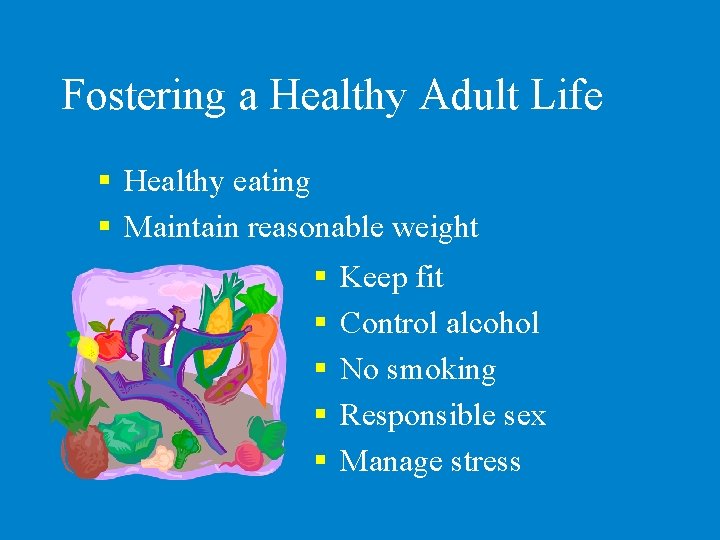 Fostering a Healthy Adult Life

▪ Healthy eating
▪ Maintain reasonable weight
▪ Keep fit
▪ Control alcohol
▪ No smoking
▪ Responsible sex
▪ Manage stress